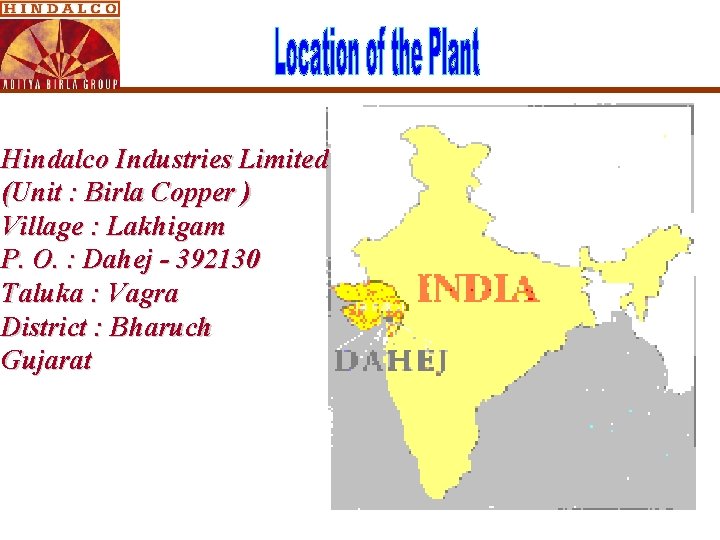 HINDALCO
ADITYA BIRLA GROUP

Location of the Plant

Hindalco Industries Limited
(Unit : Birla Copper )
Village : Lakhigam
P. O. : Dahej - 392130
Taluka : Vagra
District : Bharuch
Gujarat

INDIA
DAHEJ